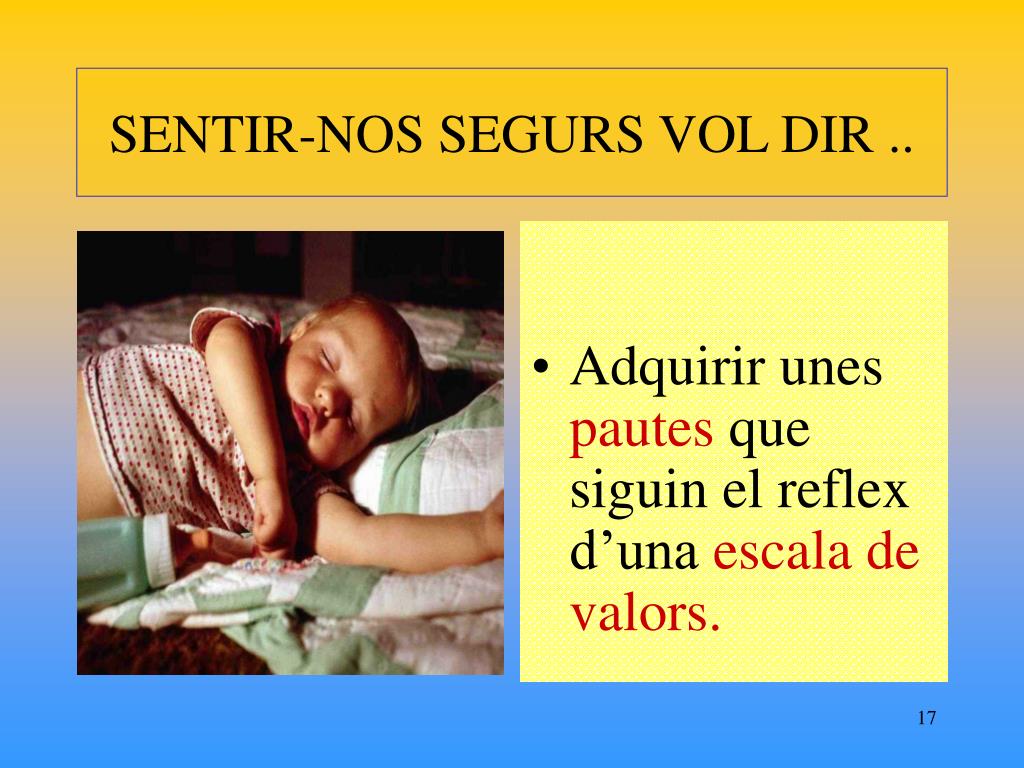 SENTIR-NOS SEGURS VOL DIR ..

• Adquirir unes pautes que siguin el reflex d’una escala de valors.

17